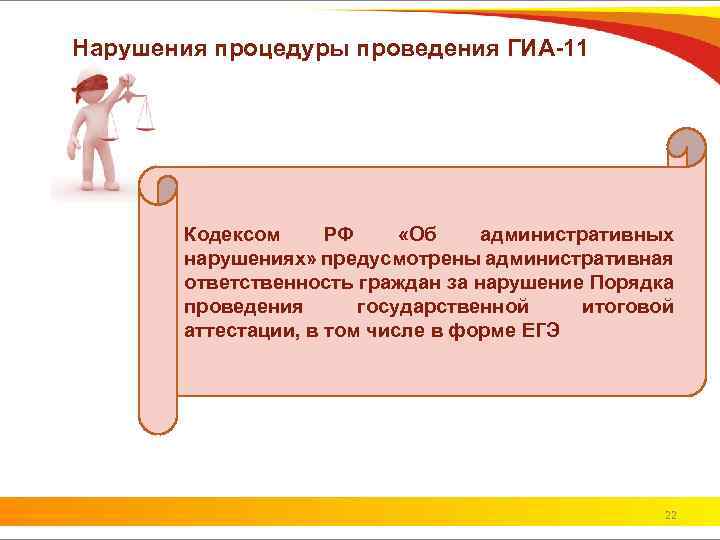 Нарушения процедуры проведения ГИА-11

Кодексом РФ «Об административных нарушениях» предусмотрены административная ответственность граждан за нарушение Порядка проведения государственной итоговой аттестации, в том числе в форме ЕГЭ

22